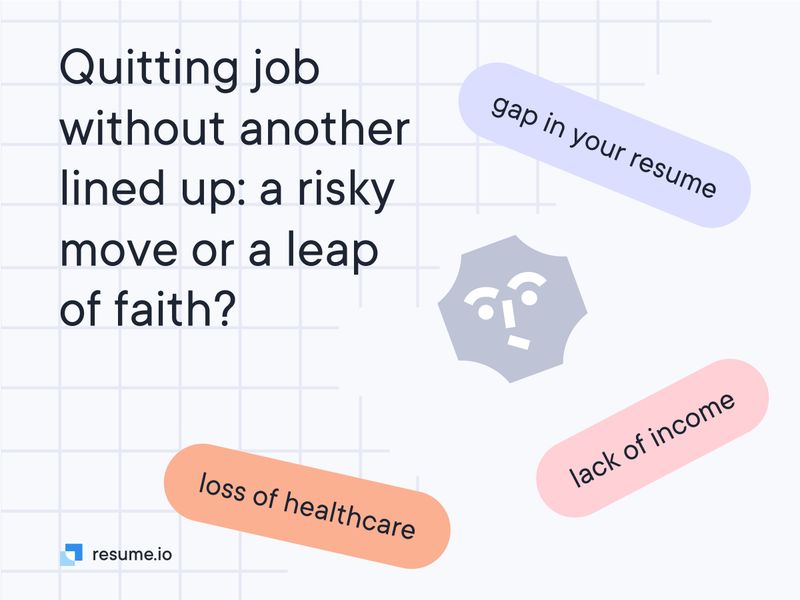 Quitting job without another lined up: a risky move or a leap of faith?

gap in your resume

lack of income

loss of healthcare

resume.io